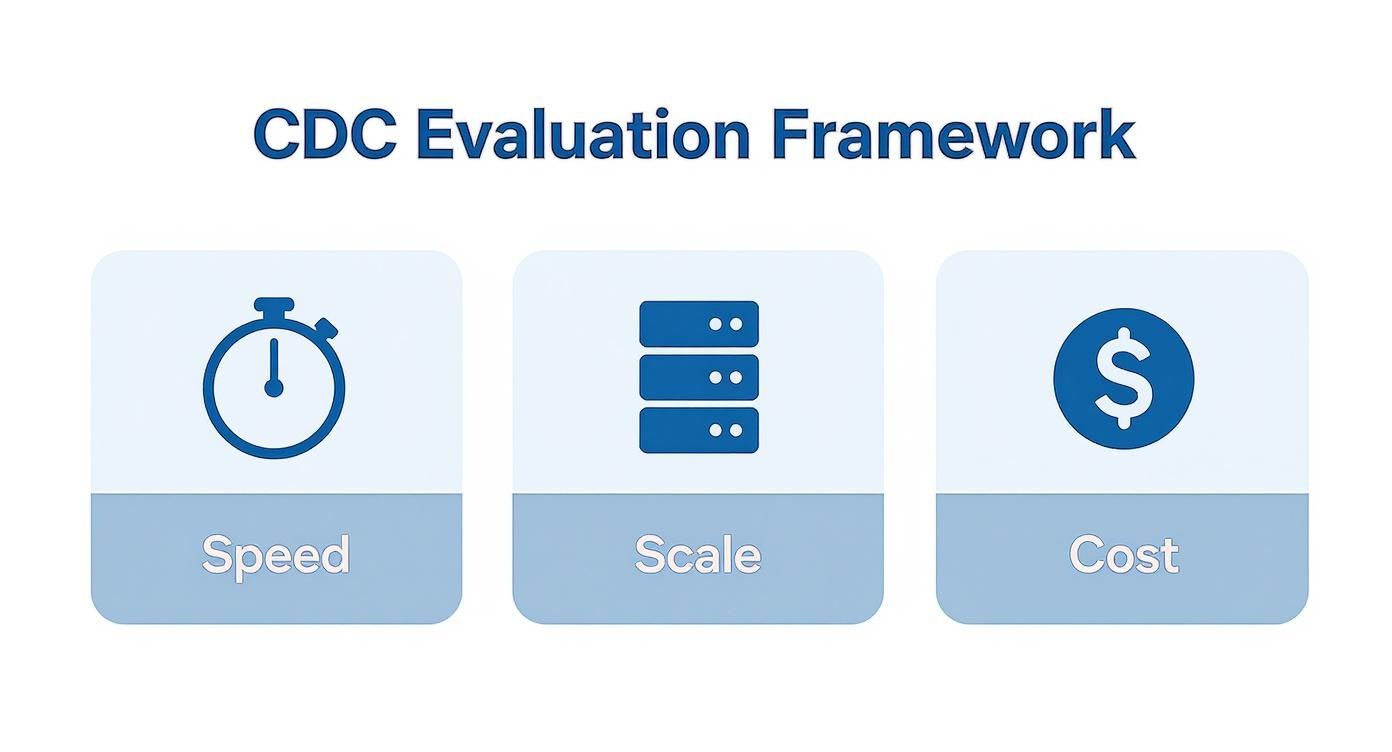 CDC Evaluation Framework

$

Speed

Scale

Cost